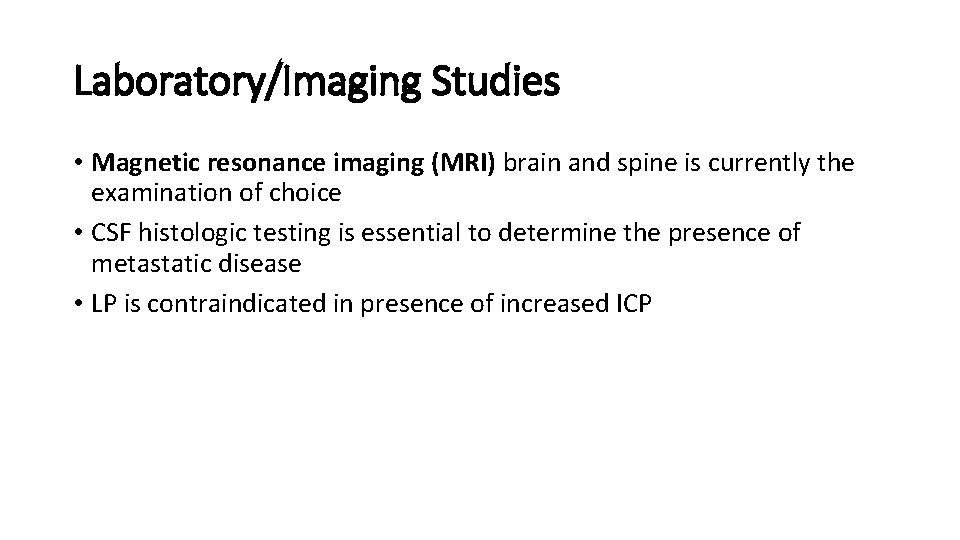 Laboratory/Imaging Studies

• Magnetic resonance imaging (MRI) brain and spine is currently the examination of choice
• CSF histologic testing is essential to determine the presence of metastatic disease
• LP is contraindicated in presence of increased ICP